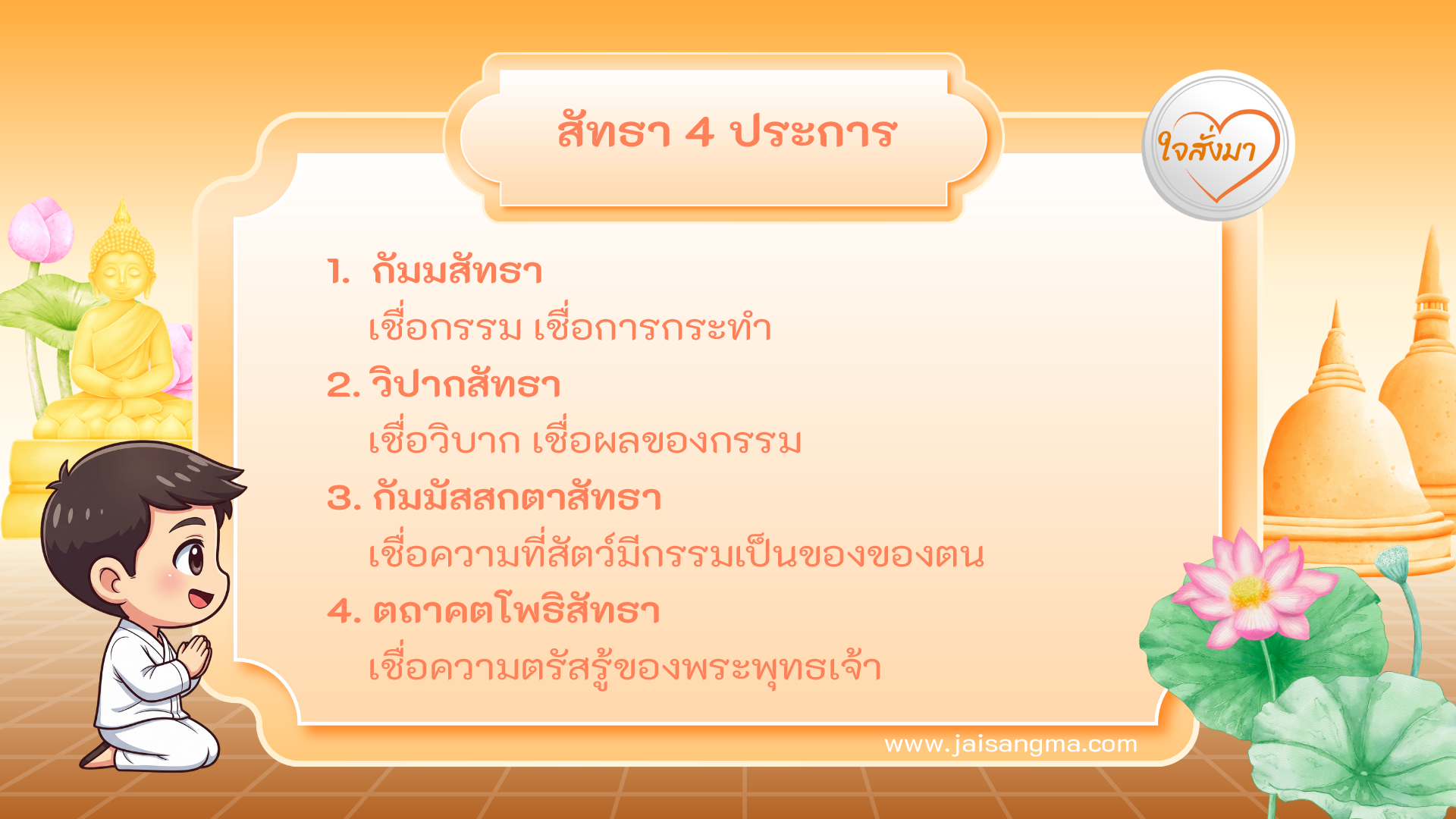 สัทธา 4 ประการ

ใจสั่งมา

1. กัมมสัทธา
เชื่อกรรม เชื่อการกระทำ

2. วิปากสัทธา
เชื่อวิบาก เชื่อผลของกรรม

3. กัมมัสสกตาสัทธา
เชื่อความที่สัตว์มีกรรมเป็นของของตน

4. ตถาคตโพธิสัทธา
เชื่อความตรัสรู้ของพระพุทธเจ้า

www.jaisangma.com